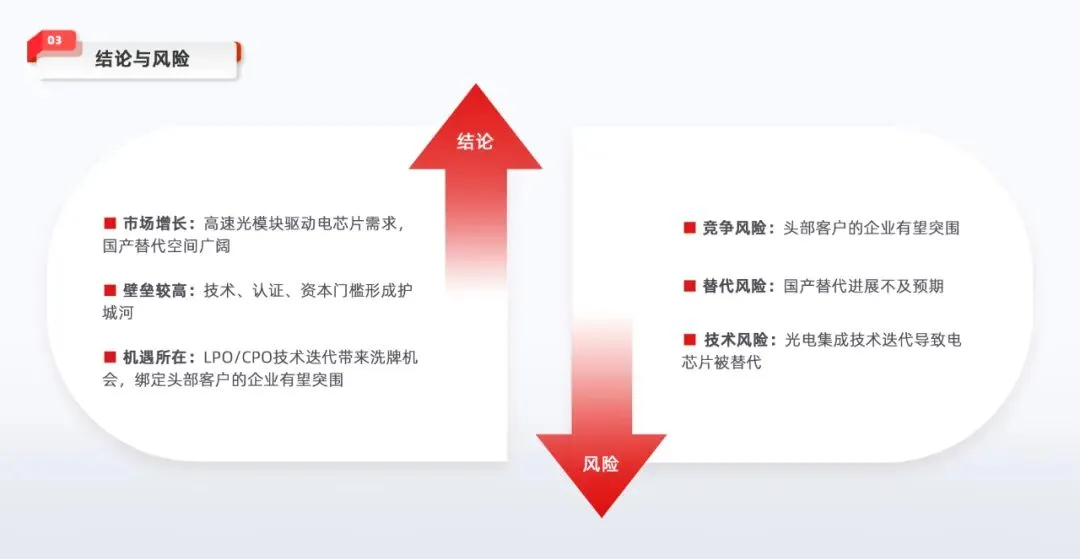 03

结论与风险

结论

■ 市场增长：高速光模块驱动电芯片需求，国产替代空间广阔

■ 壁垒较高：技术、认证、资本门槛形成护城河

■ 机遇所在：LPO/CPO技术迭代带来洗牌机会，绑定头部客户的企业有望突围

■ 竞争风险：头部客户的企业有望突围

■ 替代风险：国产替代进展不及预期

■ 技术风险：光电集成技术迭代导致电芯片被替代

风险